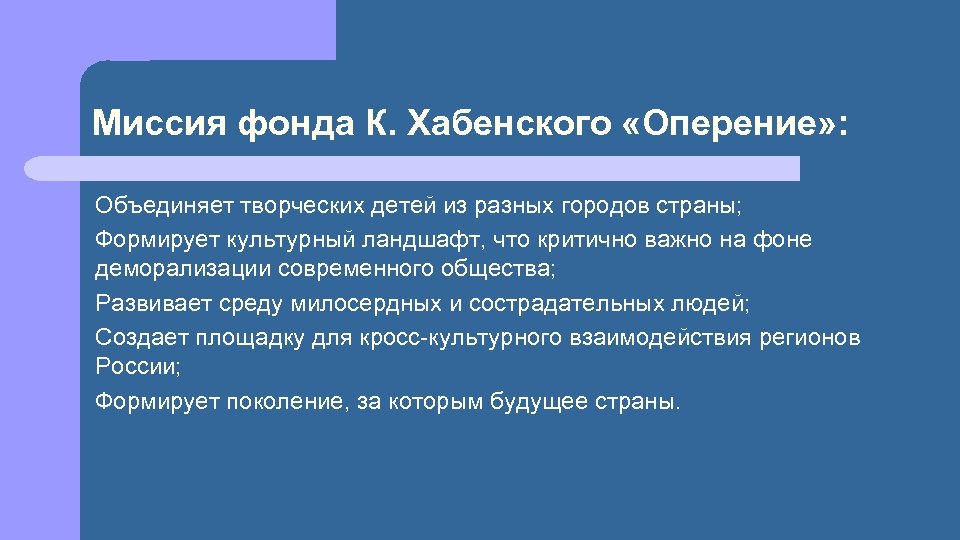 Миссия фонда К. Хабенского «Оперение»:

Объединяет творческих детей из разных городов страны;

Формирует культурный ландшафт, что критично важно на фоне деморализации современного общества;

Развивает среду милосердных и сострадательных людей;

Создает площадку для кросс-культурного взаимодействия регионов России;

Формирует поколение, за которым будущее страны.